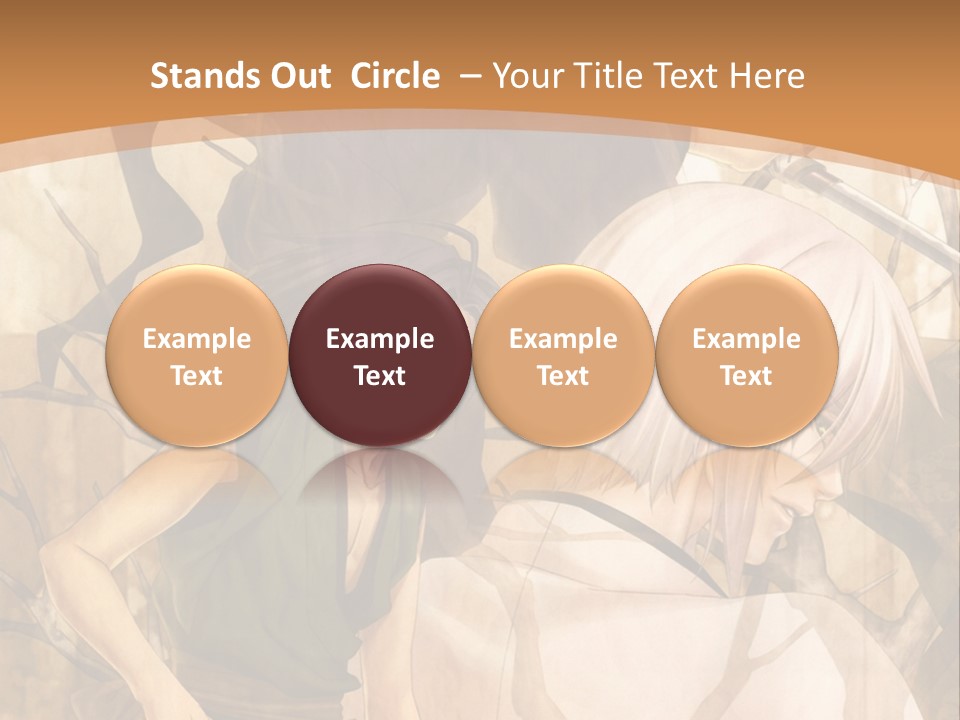 Stands Out Circle – Your Title Text Here

Example Text

Example Text

Example Text

Example Text